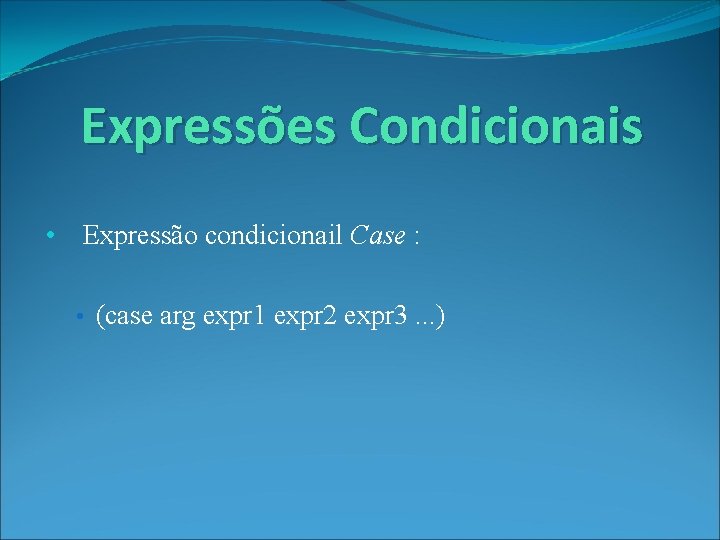 Expressões Condicionais

• Expressão condicionail Case :

• (case arg expr1 expr2 expr3 ...)